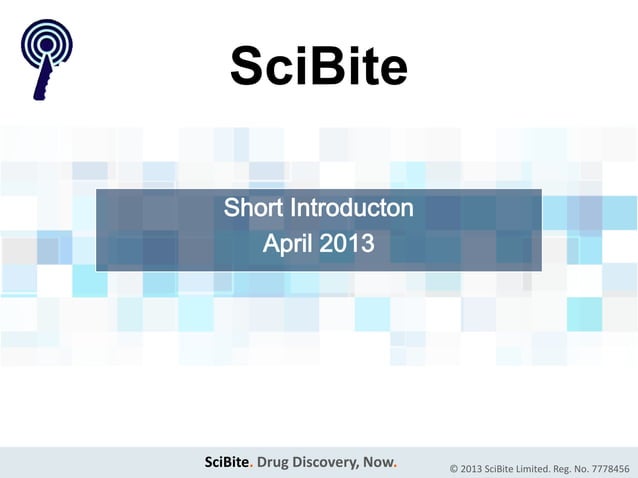 SciBite

Short Introducton
April 2013

SciBite. Drug Discovery, Now.

© 2013 SciBite Limited. Reg. No. 7778456